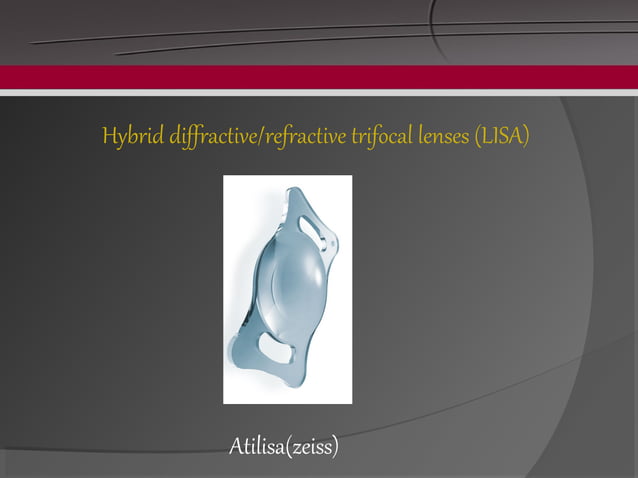 Hybrid diffractive/refractive trifocal lenses (LISA)

Atilisa(zeiss)